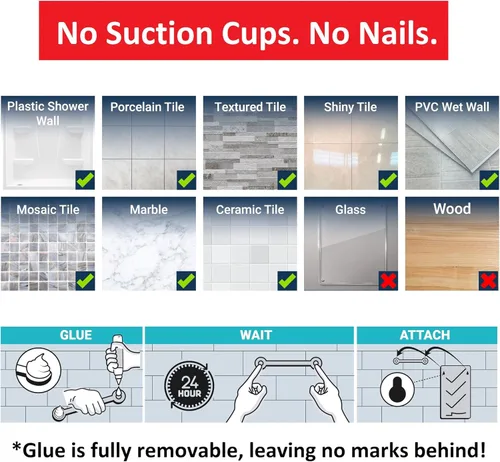 No Suction Cups. No Nails.

Plastic Shower Wall

Porcelain Tile

Textured Tile

Shiny Tile

PVC Wet Wall

Mosaic Tile

Marble

Ceramic Tile

Glass

Wood

GLUE

WAIT

24 HOUR

ATTACH

*Glue is fully removable, leaving no marks behind!